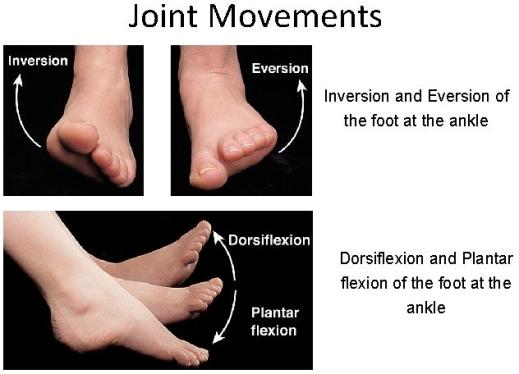 Joint Movements

Inversion

Eversion

Inversion and Eversion of the foot at the ankle

Dorsiflexion

Plantar flexion

Dorsiflexion and Plantar flexion of the foot at the ankle